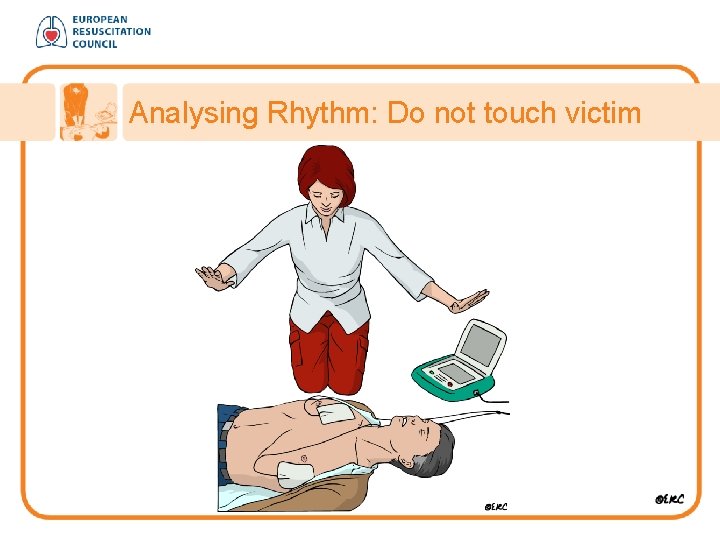 EUROPEAN RESUSCITATION COUNCIL

Analysing Rhythm: Do not touch victim

©ERC

©ERC